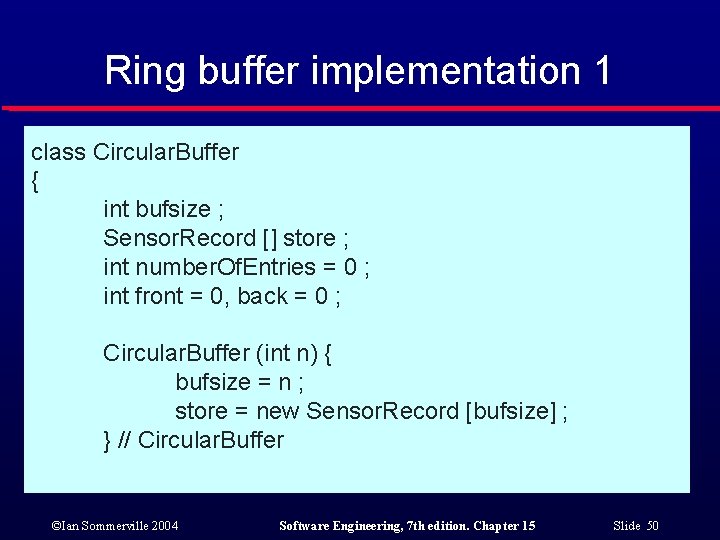 Ring buffer implementation 1

class CircularBuffer
{
int bufsize ;
SensorRecord [] store ;
int numberOfEntries = 0 ;
int front = 0, back = 0 ;

CircularBuffer (int n) {
bufsize = n ;
store = new SensorRecord [bufsize] ;
} // CircularBuffer

©Ian Sommerville 2004

Software Engineering, 7th edition. Chapter 15

Slide 50